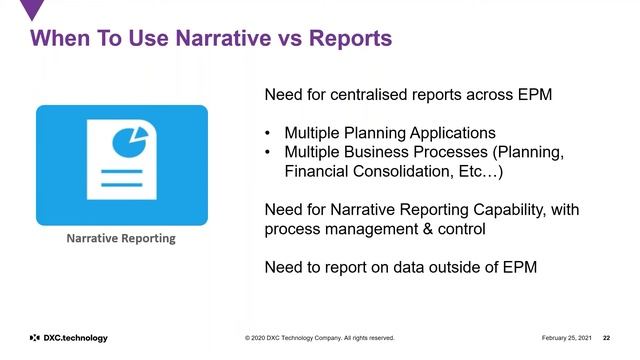 When To Use Narrative vs Reports

Narrative Reporting

Need for centralised reports across EPM

• Multiple Planning Applications
• Multiple Business Processes (Planning, Financial Consolidation, Etc…)

Need for Narrative Reporting Capability, with process management & control

Need to report on data outside of EPM

DXC.technology

© 2020 DXC Technology Company. All rights reserved.

February 25, 2021 22